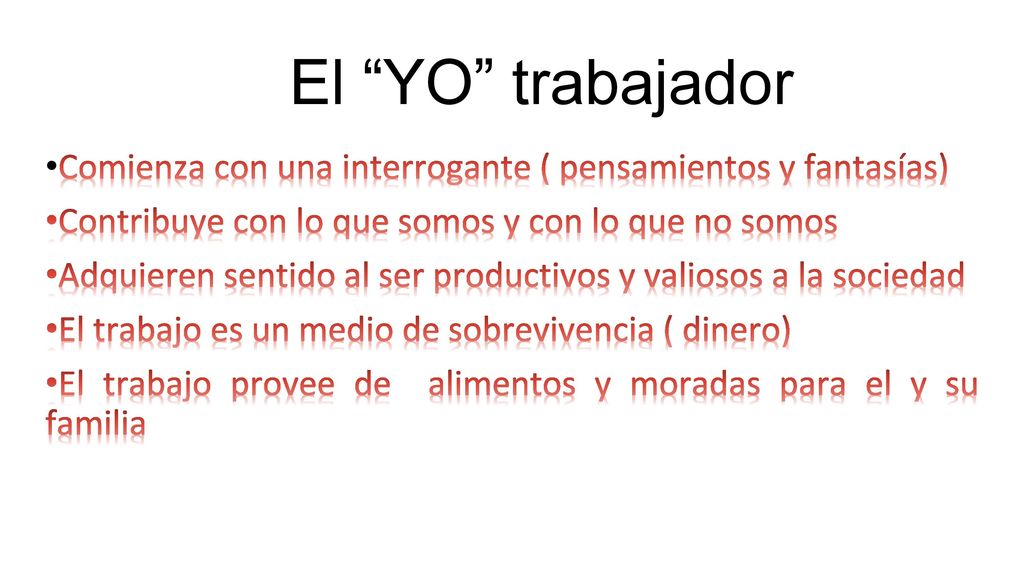 El “YO” trabajador

•Comienza con una interrogante ( pensamientos y fantasías)

•Contribuye con lo que somos y con lo que no somos

•Adquieren sentido al ser productivos y valiosos a la sociedad

•El trabajo es un medio de sobrevivencia ( dinero)

•El trabajo provee de alimentos y moradas para el y su familia